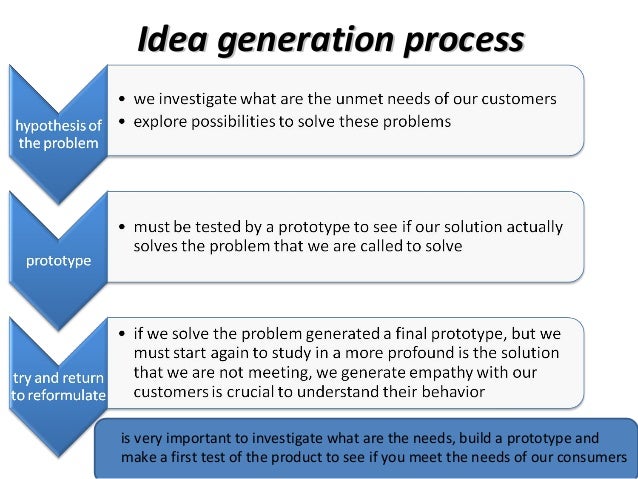 Idea generation process

hypothesis of the problem

• we investigate what are the unmet needs of our customers
• explore possibilities to solve these problems

prototype

• must be tested by a prototype to see if our solution actually solves the problem that we are called to solve

try and return to reformulate

• if we solve the problem generated a final prototype, but we must start again to study in a more profound is the solution that we are not meeting, we generate empathy with our customers is crucial to understand their behavior

is very important to investigate what are the needs, build a prototype and make a first test of the product to see if you meet the needs of our consumers